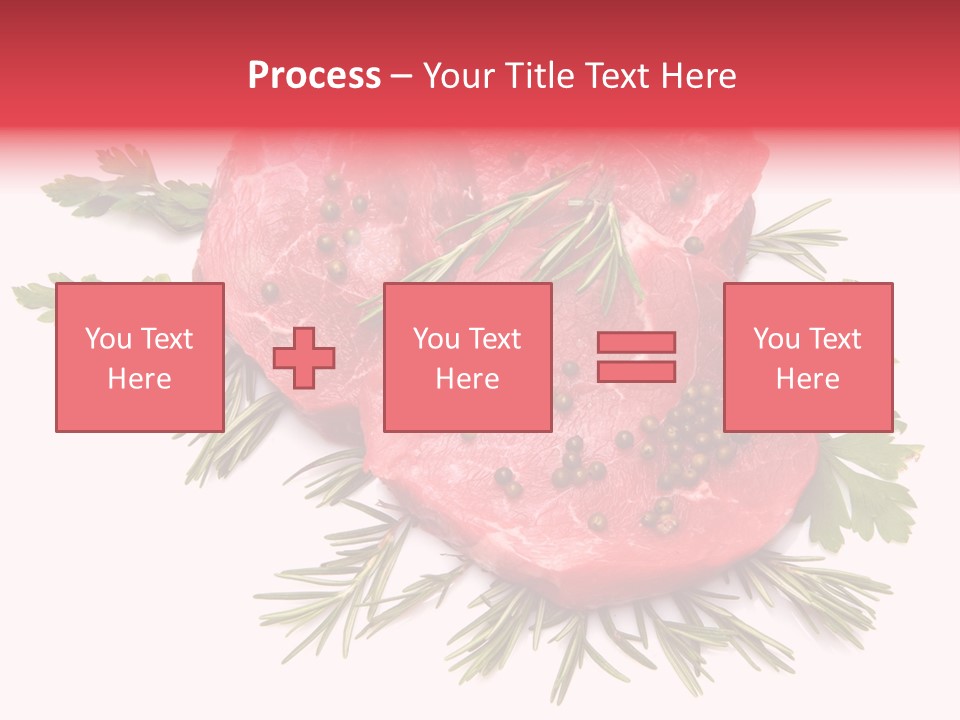 Process – Your Title Text Here

You Text Here

You Text Here

You Text Here